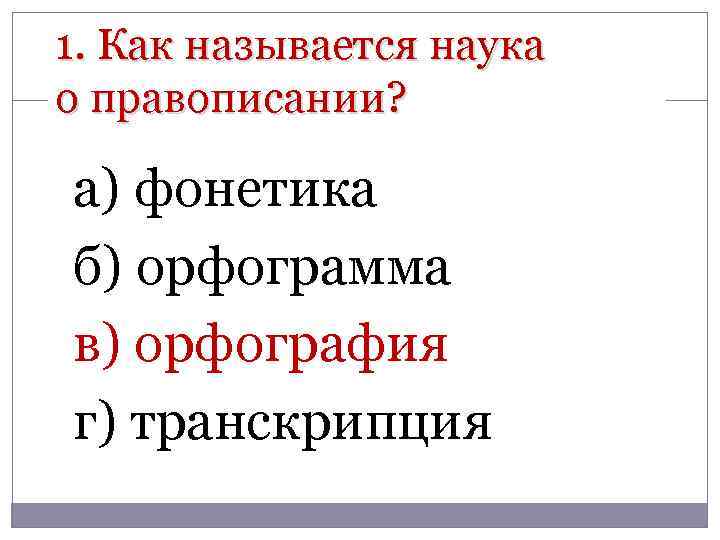 1. Как называется наука о правописании?

а) фонетика

б) орфограмма

в) орфография

г) транскрипция